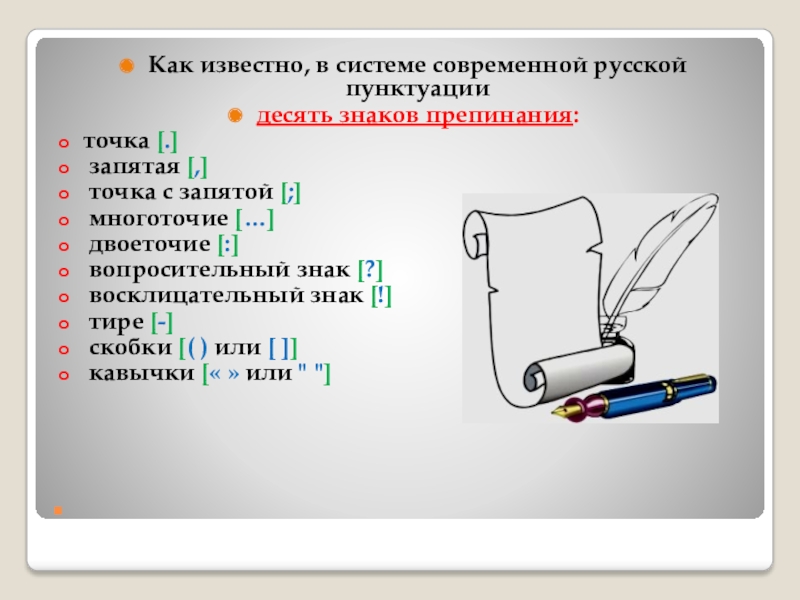 Как известно, в системе современной русской пунктуации

десять знаков препинания:

точка [.]

запятая [,]

точка с запятой [;]

многоточие [...]

двоеточие [:]

вопросительный знак [?]

восклицательный знак [!]

тире [-]

скобки [( ) или [ ]]

кавычки [« » или " "]